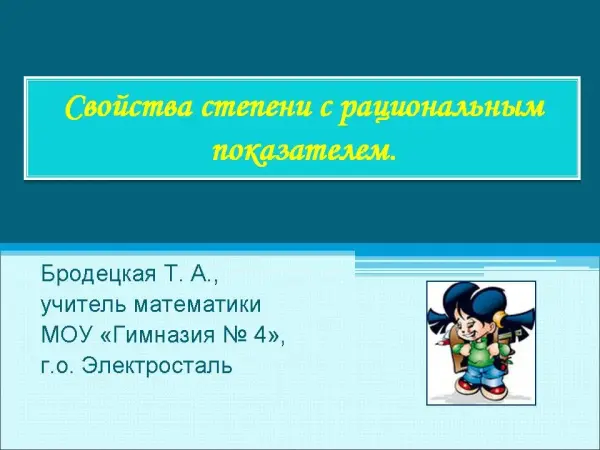 Свойства степени с рациональным показателем.

Бродецкая Т. А.,
учитель математики
МОУ «Гимназия № 4»,
г.о. Электросталь